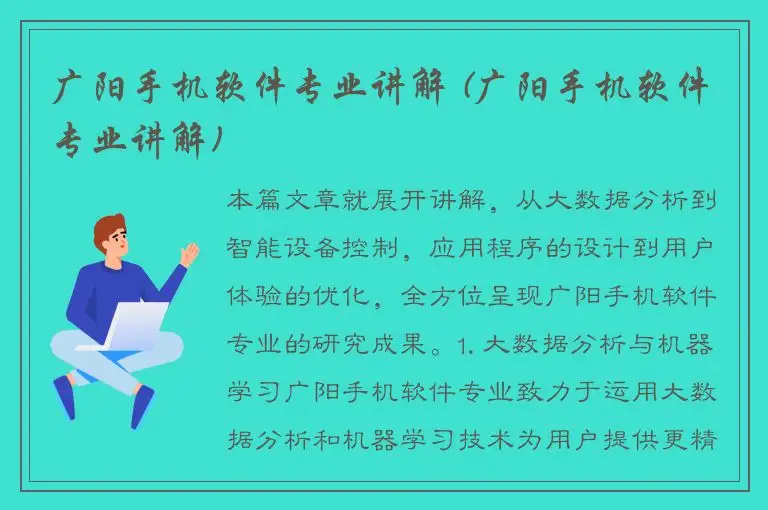 广阳手机软件专业讲解（广阳手机软件专业讲解）

本篇文章就展开讲解，从大数据分析到智能设备控制，应用程序的设计到用户体验的优化，全方位呈现广阳手机软件专业的研究成果。1. 大数据分析与机器学习广阳手机软件专业致力于运用大数据分析和机器学习技术为用户提供更精